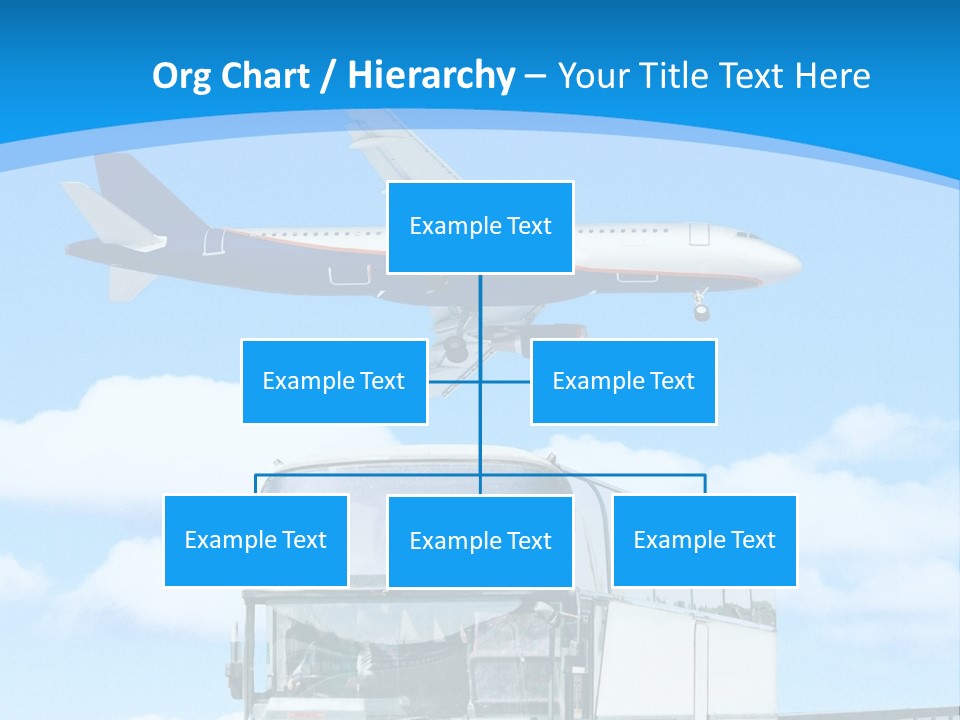 Org Chart / Hierarchy – Your Title Text Here

Example Text

Example Text

Example Text

Example Text

Example Text

Example Text